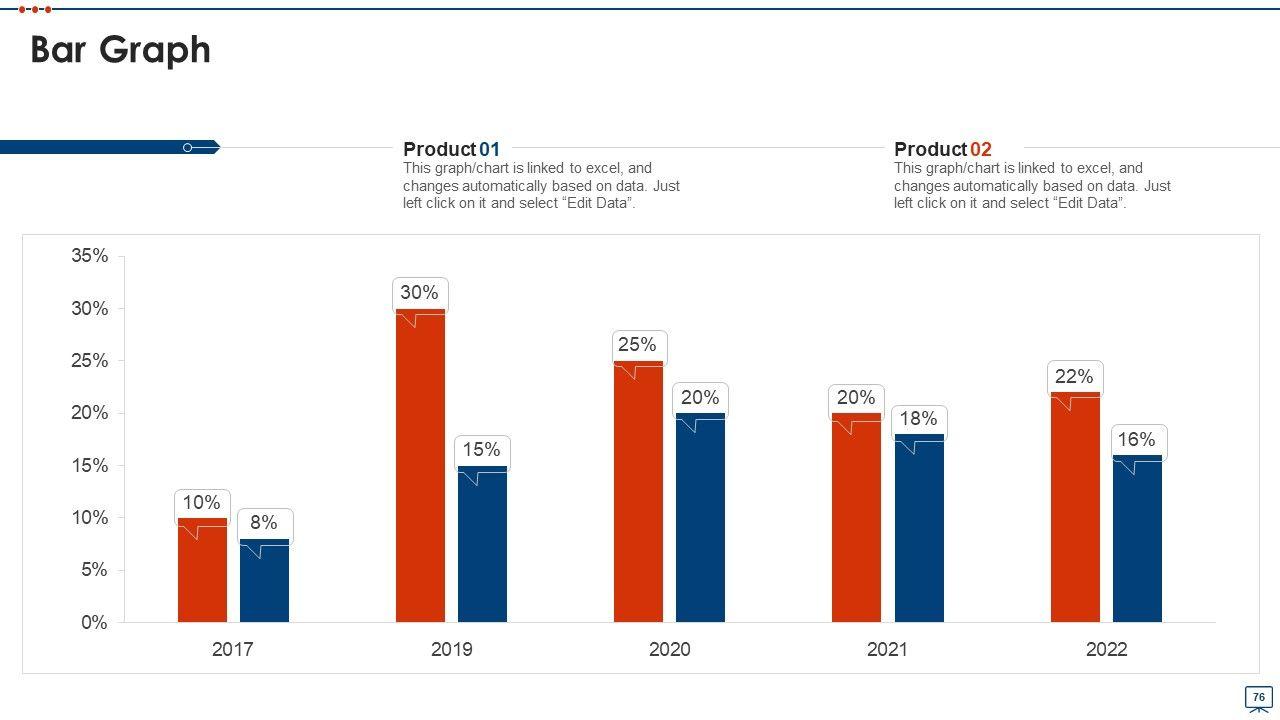 Bar Graph

Product 01
This graph/chart is linked to excel, and changes automatically based on data. Just left click on it and select “Edit Data”.

Product 02
This graph/chart is linked to excel, and changes automatically based on data. Just left click on it and select “Edit Data”.

35%
30%
25%
20%
15%
10%
5%
0%

10%
8%
30%
15%
25%
20%
20%
18%
22%
16%

2017
2019
2020
2021
2022

76